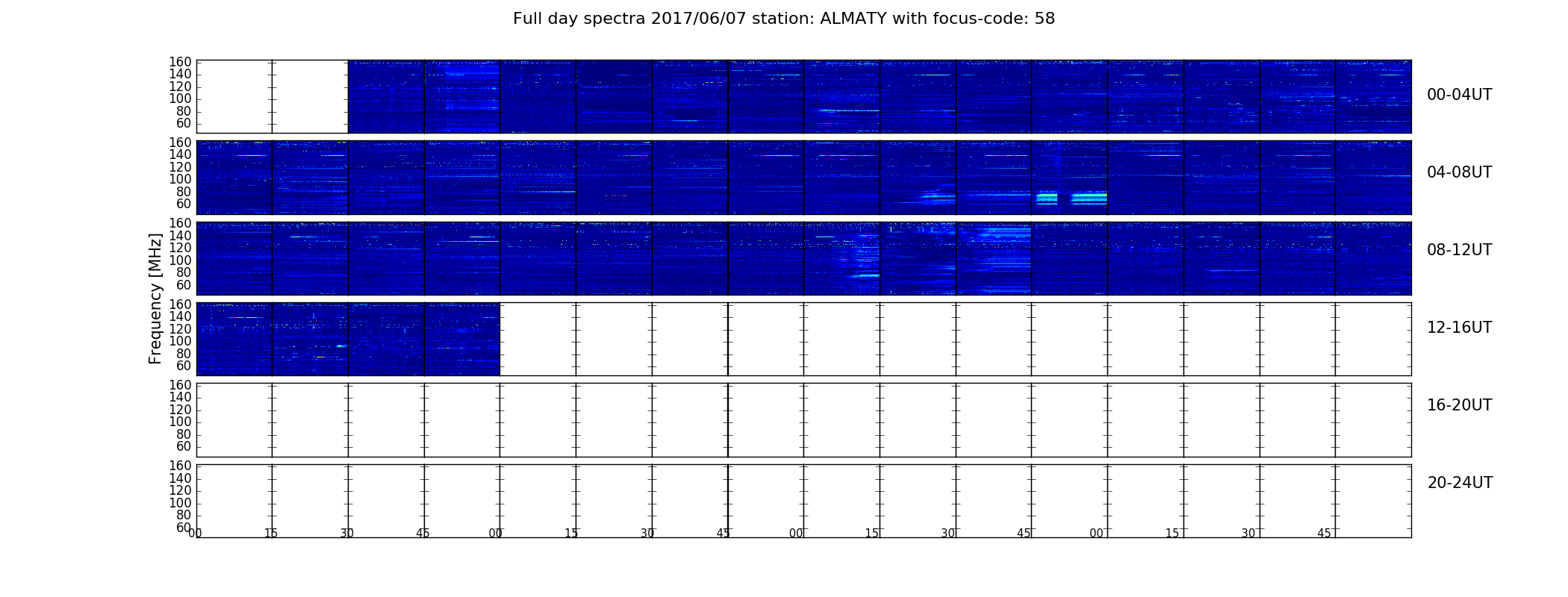 Full day spectra 2017/06/07 station: ALMATY with focus-code: 58

Frequency [MHz]

160
140
120
100
80
60

00-04UT

160
140
120
100
80
60

04-08UT

160
140
120
100
80
60

08-12UT

160
140
120
100
80
60

12-16UT

160
140
120
100
80
60

16-20UT

160
140
120
100
80
60

20-24UT

00 15 30 45 00 15 30 45 00 15 30 45 00 15 30 45